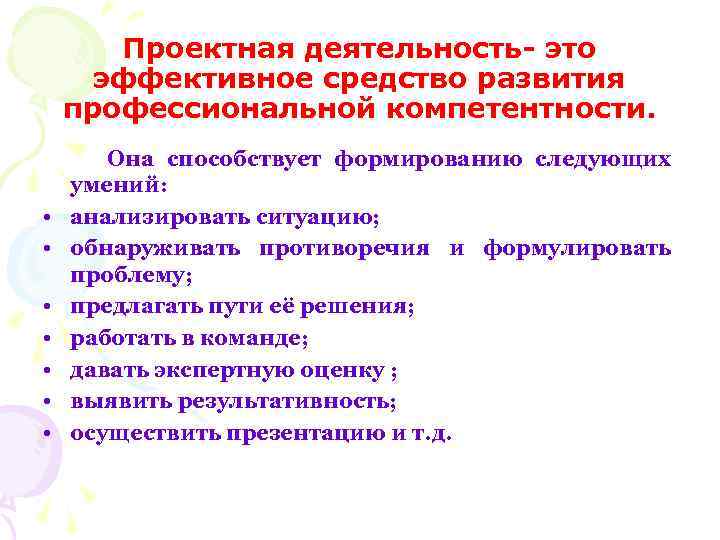 Проектная деятельность- это эффективное средство развития профессиональной компетентности.

Она способствует формированию следующих умений:

• анализировать ситуацию;
• обнаруживать противоречия и формулировать проблему;
• предлагать пути её решения;
• работать в команде;
• давать экспертную оценку ;
• выявить результативность;
• осуществить презентацию и т.д.